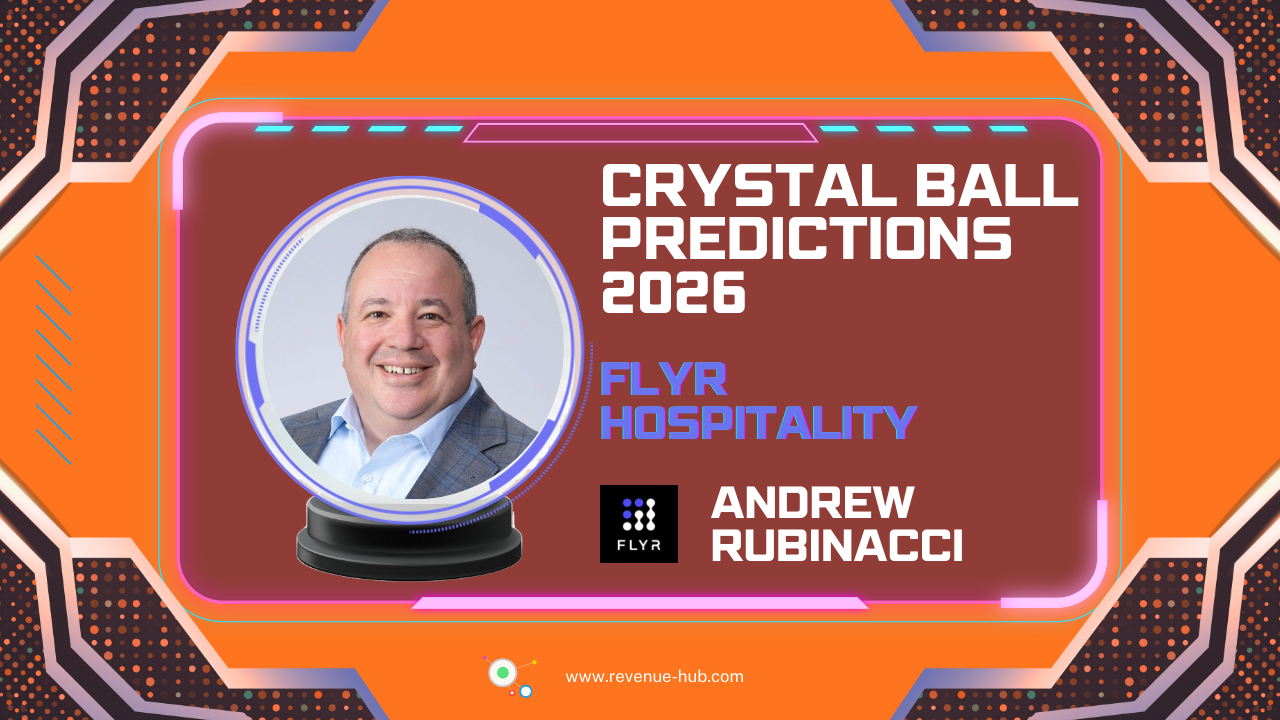 CRYSTAL BALL PREDICTIONS 2026

FLYR HOSPITALITY

FLYR

ANDREW RUBINACCI

www.revenue-hub.com